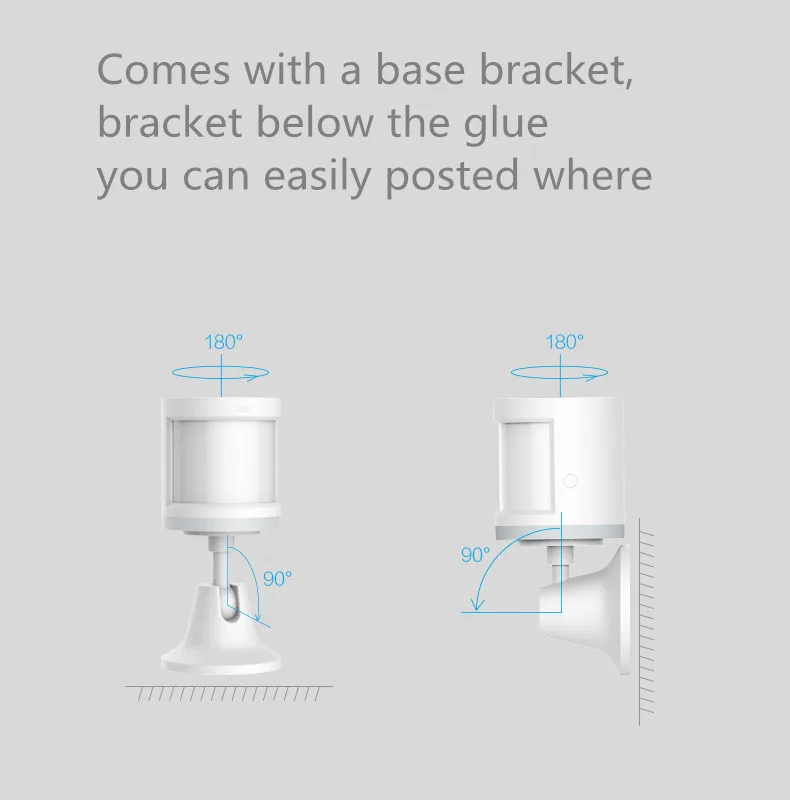 Comes with a base bracket, bracket below the glue you can easily posted where

180°

90°

180°

90°